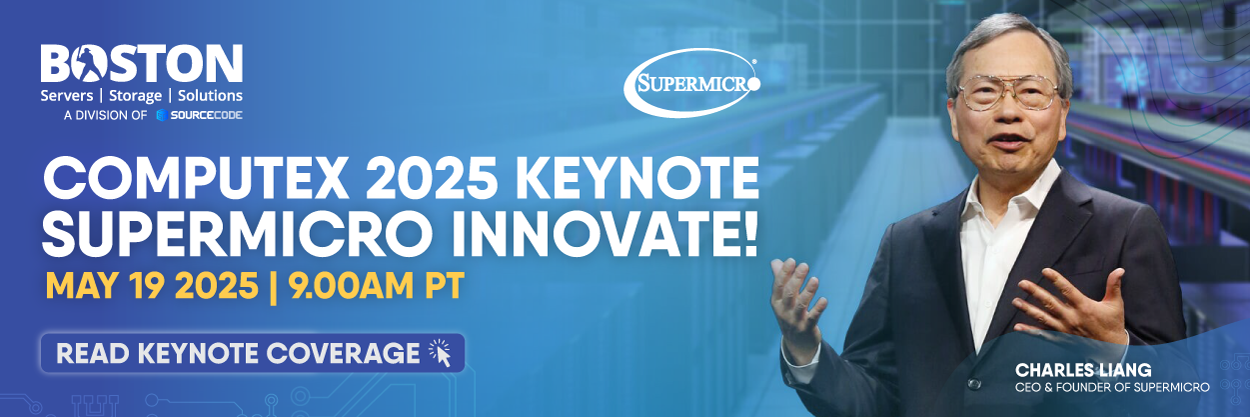 BOSTON
Servers | Storage | Solutions
A DIVISION OF SOURCECODE

SUPERMICRO

COMPUTEX 2025 KEYNOTE
SUPERMICRO INNOVATE!
MAY 19 2025 | 9.00AM PT

READ KEYNOTE COVERAGE

CHARLES LIANG
CEO & FOUNDER OF SUPERMICRO